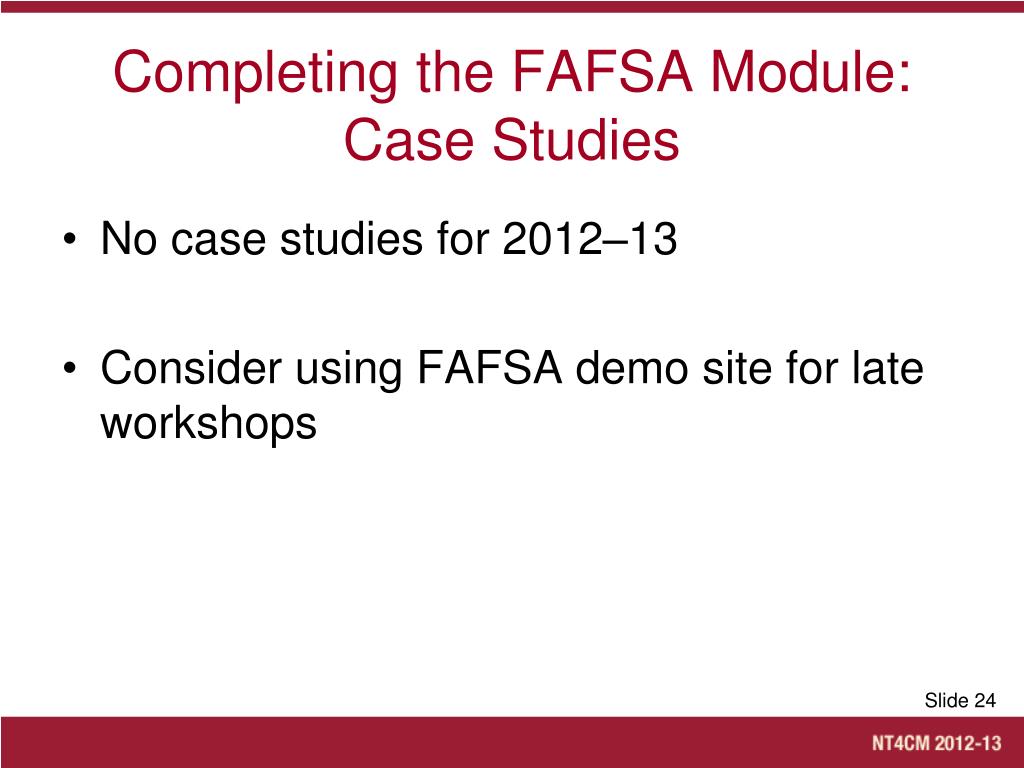 Completing the FAFSA Module: Case Studies

• No case studies for 2012–13

• Consider using FAFSA demo site for late workshops

Slide 24

NT4CM 2012-13